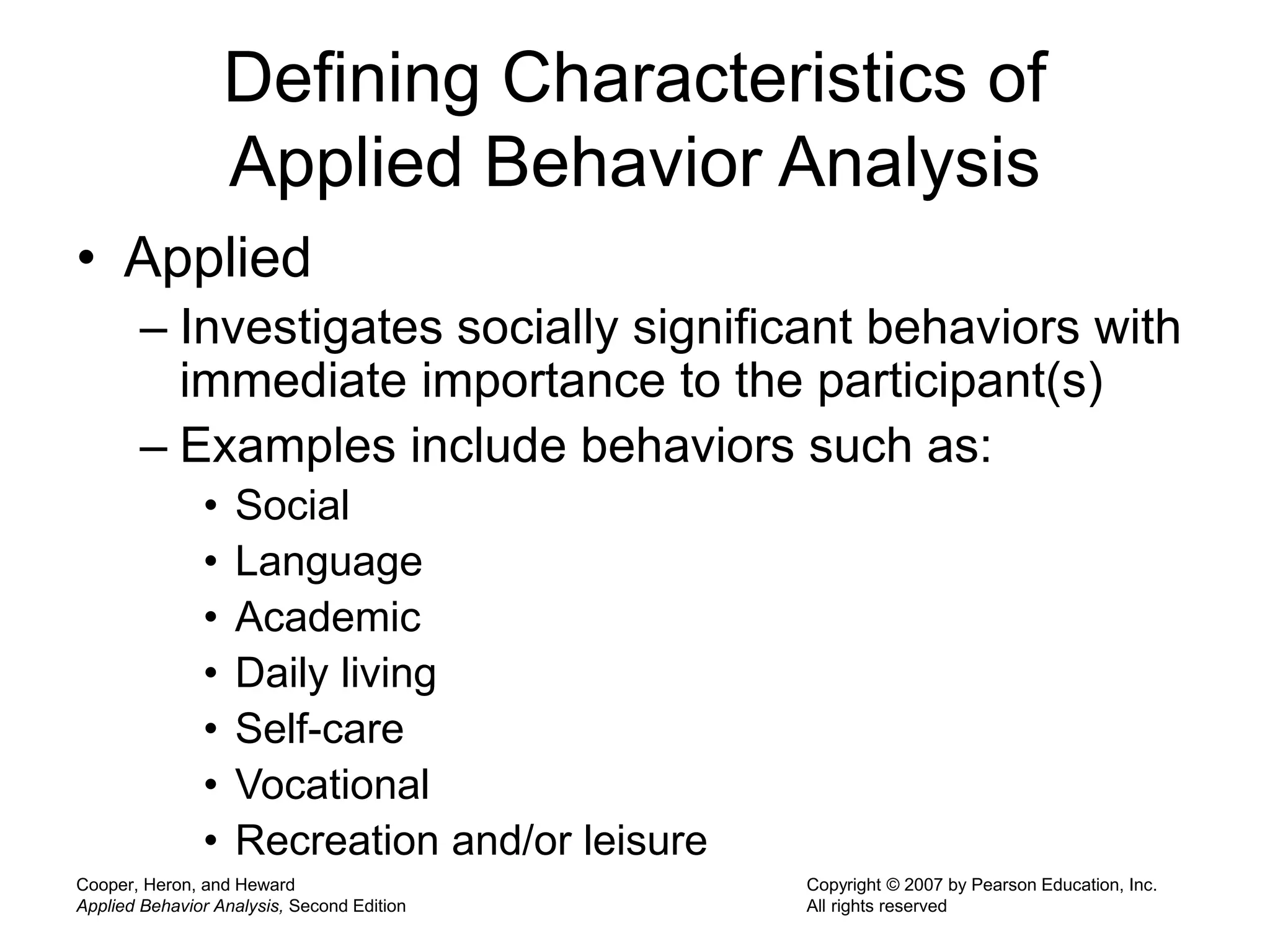 Defining Characteristics of Applied Behavior Analysis

• Applied
– Investigates socially significant behaviors with immediate importance to the participant(s)
– Examples include behaviors such as:
• Social
• Language
• Academic
• Daily living
• Self-care
• Vocational
• Recreation and/or leisure

Cooper, Heron, and Heward
Applied Behavior Analysis, Second Edition

Copyright © 2007 by Pearson Education, Inc.
All rights reserved